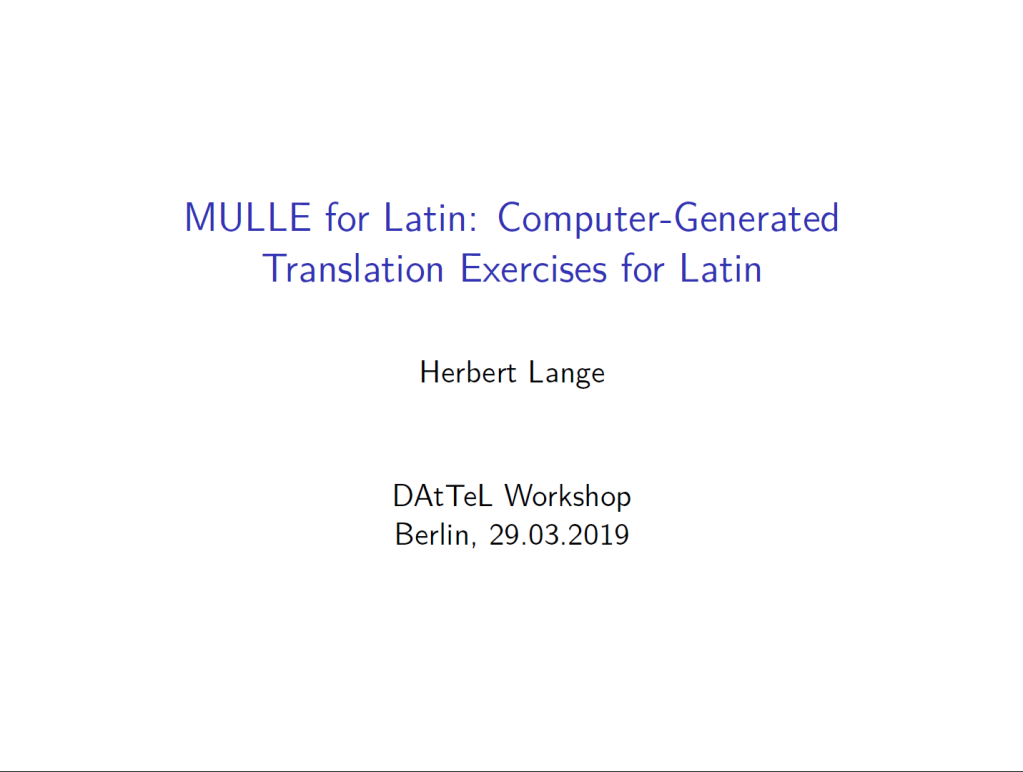 MULLE for Latin: Computer-Generated Translation Exercises for Latin

Herbert Lange

DAtTeL Workshop
Berlin, 29.03.2019